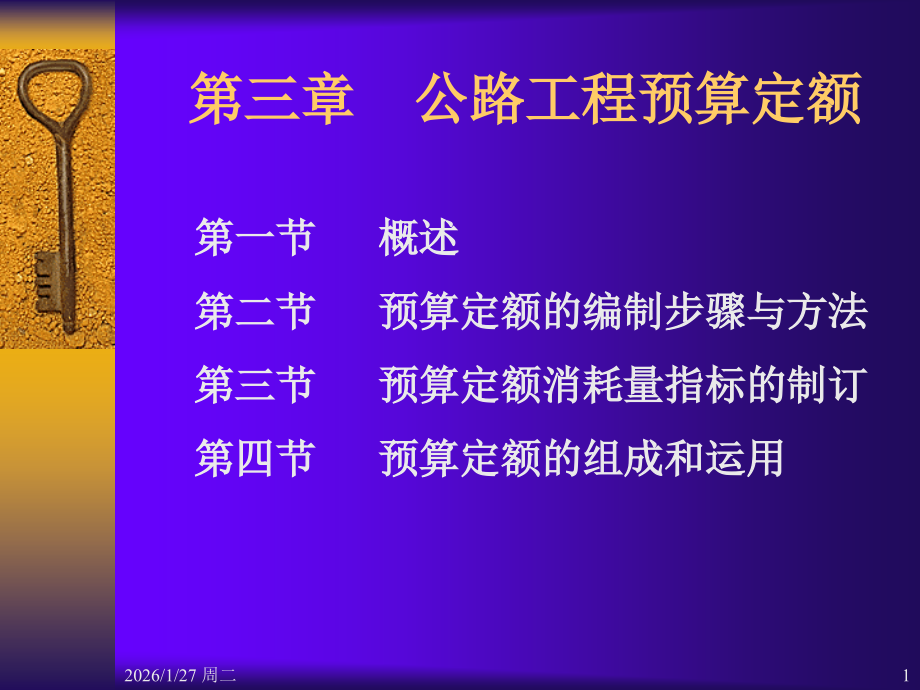 第三章 公路工程预算定额

第一节 概述

第二节 预算定额的编制步骤与方法

第三节 预算定额消耗量指标的制订

第四节 预算定额的组成和运用

2026/1/27 周二

1